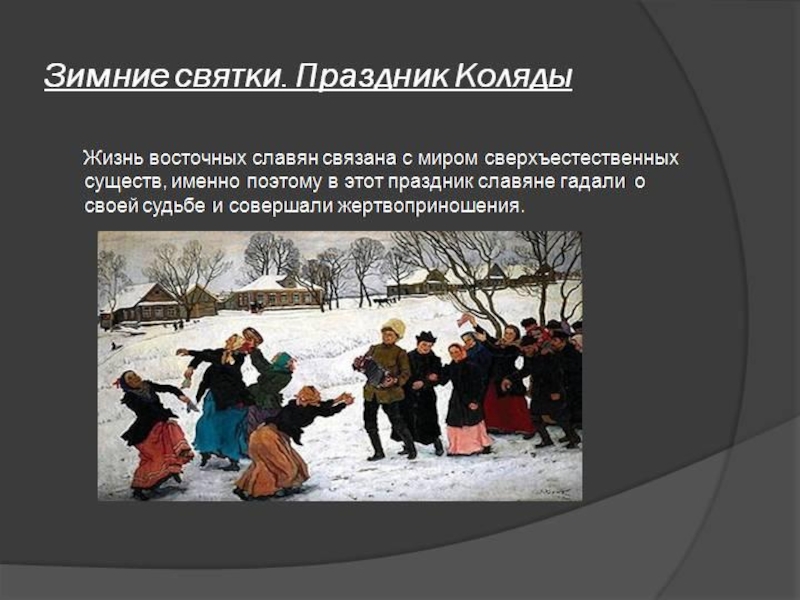 Зимние святки. Праздник Коляды

Жизнь восточных славян связана с миром сверхъестественных существ, именно поэтому в этот праздник славяне гадали о своей судьбе и совершали жертвоприношения.